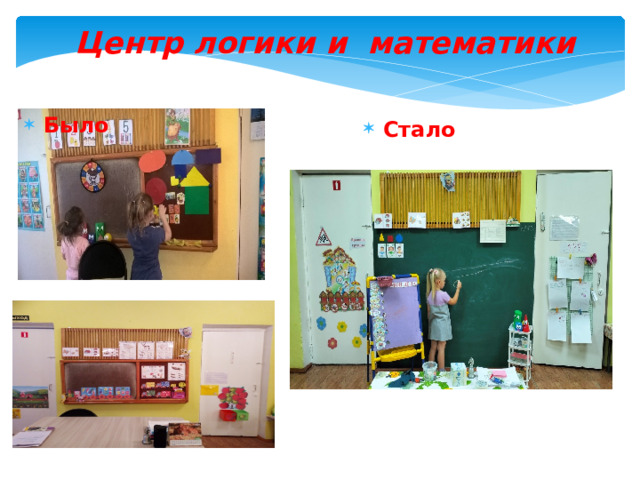 Центр логики и математики

Было

Стало